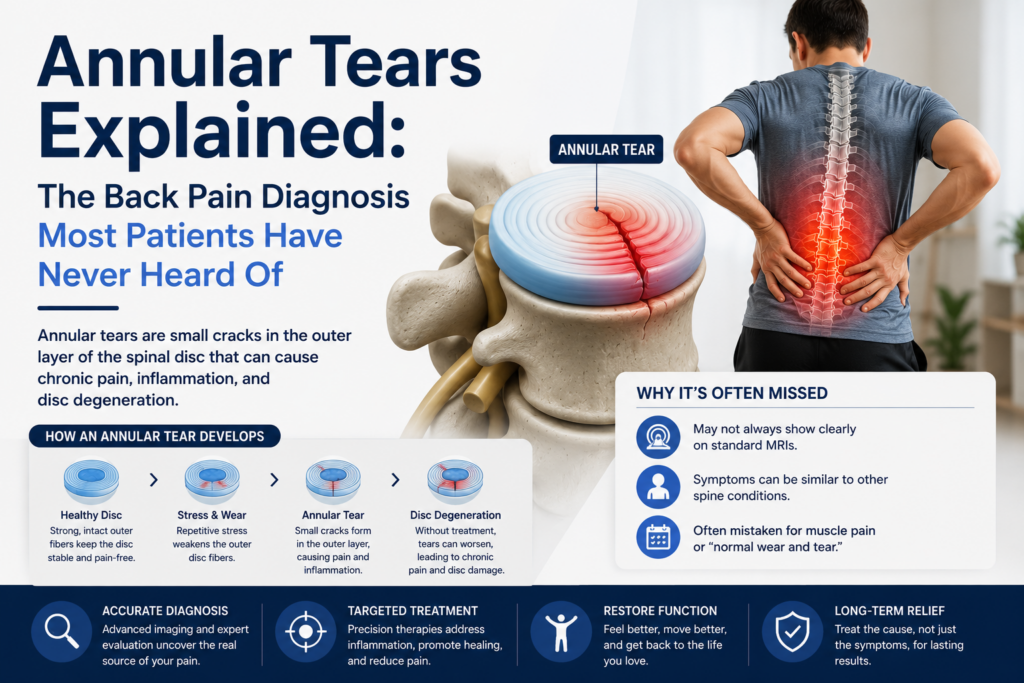 Annular Tears Explained:

The Back Pain Diagnosis Most Patients Have Never Heard Of

Annular tears are small cracks in the outer layer of the spinal disc that can cause chronic pain, inflammation, and disc degeneration.

ANNULAR TEAR

HOW AN ANNULAR TEAR DEVELOPS

Healthy Disc
Strong, intact outer fibers keep the disc stable and pain-free.

Stress & Wear
Repetitive stress weakens the outer disc fibers.

Annular Tear
Small cracks form in the outer layer, causing pain and inflammation.

Disc Degeneration
Without treatment, tears can worsen, leading to chronic pain and disc damage.

WHY IT'S OFTEN MISSED

May not always show clearly on standard MRIs.

Symptoms can be similar to other spine conditions.

Often mistaken for muscle pain or "normal wear and tear."

ACCURATE DIAGNOSIS
Advanced imaging and expert evaluation uncover the real source of your pain.

TARGETED TREATMENT
Precision therapies address inflammation, promote healing, and reduce pain.

RESTORE FUNCTION
Feel better, move better, and get back to the life you love.

LONG-TERM RELIEF
Treat the cause, not just the symptoms, for lasting results.